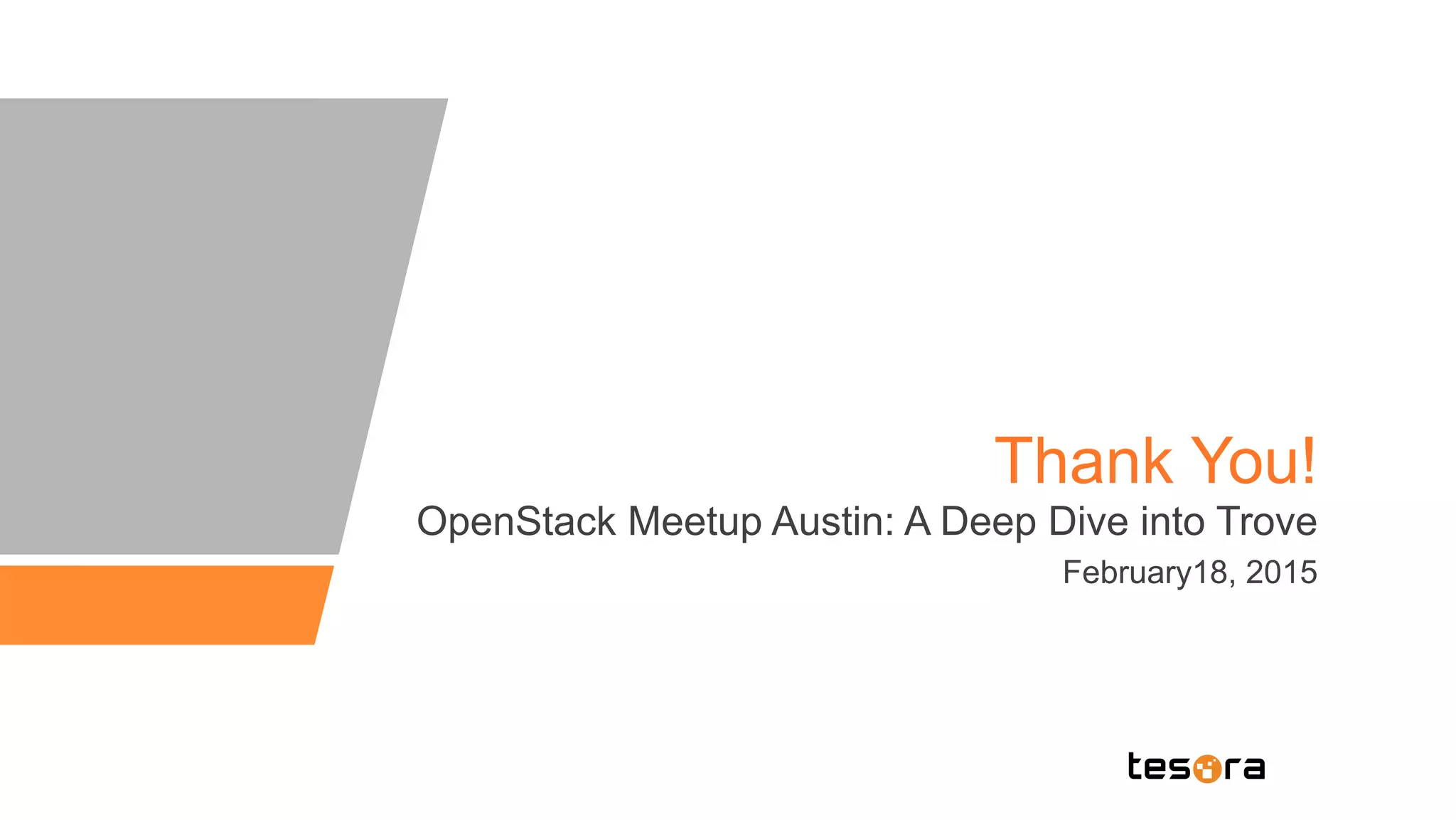 Thank You!

OpenStack Meetup Austin: A Deep Dive into Trove

February18, 2015

tesora